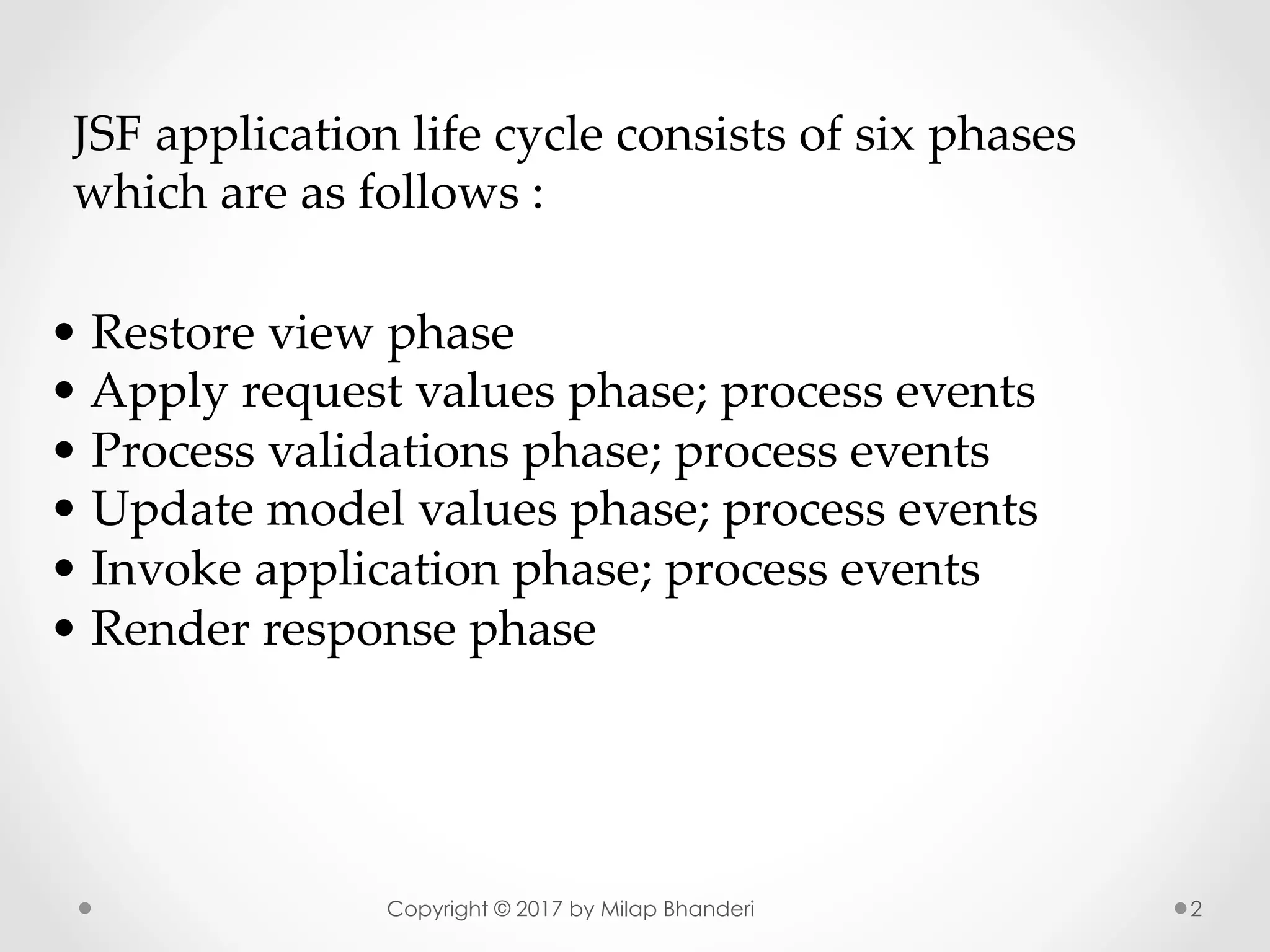 JSF application life cycle consists of six phases which are as follows :

• Restore view phase
• Apply request values phase; process events
• Process validations phase; process events
• Update model values phase; process events
• Invoke application phase; process events
• Render response phase

Copyright © 2017 by Milap Bhanderi

2